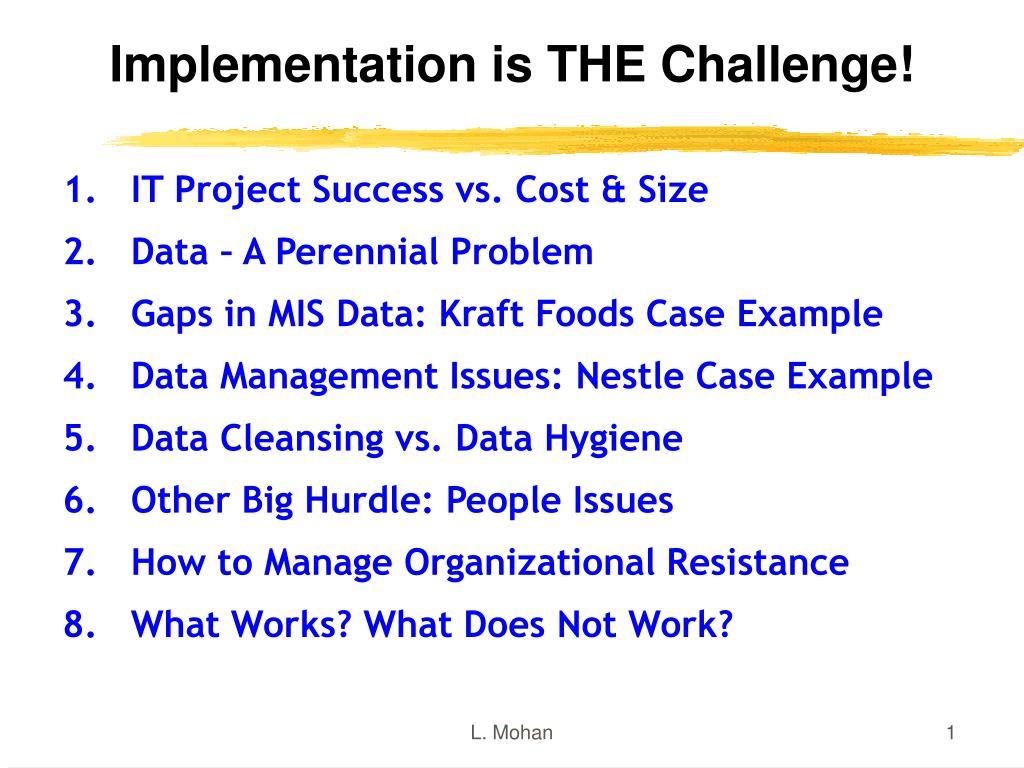 Implementation is THE Challenge!

1. IT Project Success vs. Cost & Size
2. Data – A Perennial Problem
3. Gaps in MIS Data: Kraft Foods Case Example
4. Data Management Issues: Nestle Case Example
5. Data Cleansing vs. Data Hygiene
6. Other Big Hurdle: People Issues
7. How to Manage Organizational Resistance
8. What Works? What Does Not Work?

L. Mohan

1